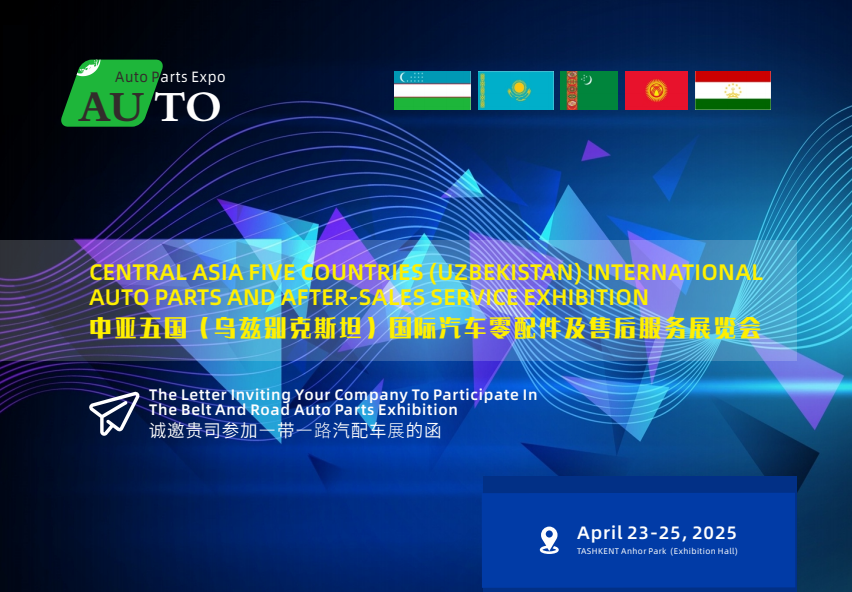 Auto Parts Expo
AUTO

CENTRAL ASIA FIVE COUNTRIES (UZBEKISTAN) INTERNATIONAL AUTO PARTS AND AFTER-SALES SERVICE EXHIBITION
中亚五国（乌兹别克斯坦）国际汽车零配件及售后服务展览会

The Letter Inviting Your Company To Participate In The Belt And Road Auto Parts Exhibition
诚邀贵司参加一带一路汽配车展的函

April 23-25, 2025
TASHKENT Anhor Park (Exhibition Hall)